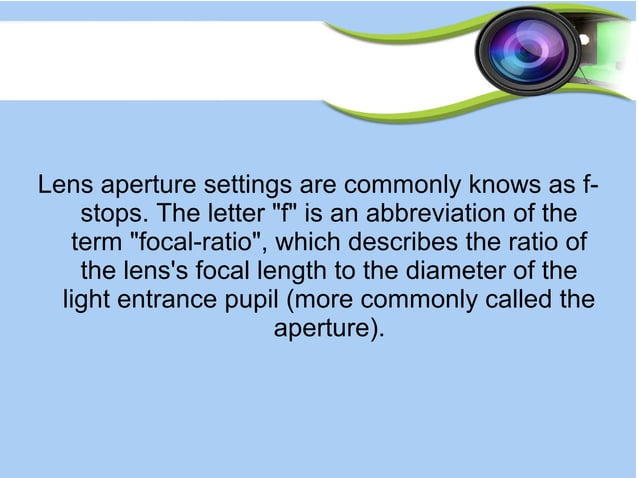 Lens aperture settings are commonly knows as f-stops. The letter "f" is an abbreviation of the term "focal-ratio", which describes the ratio of the lens's focal length to the diameter of the light entrance pupil (more commonly called the aperture).